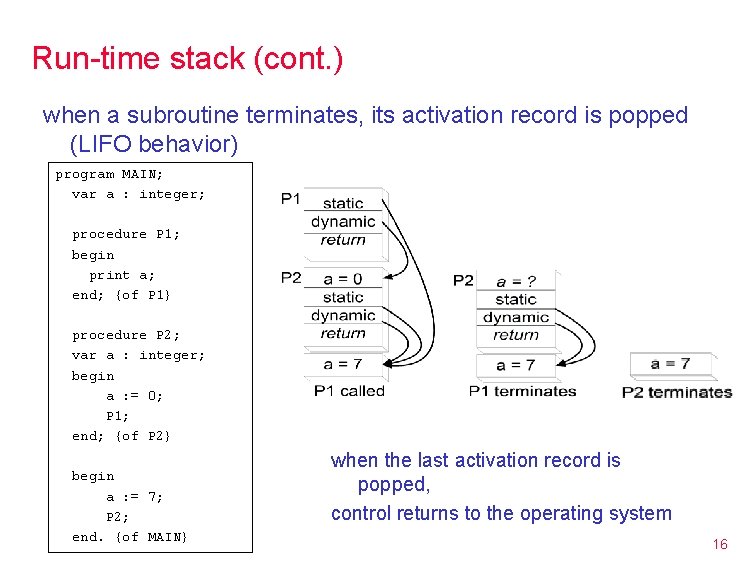 Run-time stack (cont.)

when a subroutine terminates, its activation record is popped (LIFO behavior)

program MAIN;
var a : integer;

procedure P1;
begin
print a;
end; {of P1}

procedure P2;
var a : integer;
begin
a := 0;
P1;
end; {of P2}

begin
a := 7;
P2;
end. {of MAIN}

P1
static
dynamic
return
P2
a = 0
static
dynamic
return
a = 7
P1 called

P2
a = ?
static
dynamic
return
a = 7
P1 terminates

a = 7
P2 terminates

when the last activation record is popped,
control returns to the operating system

16